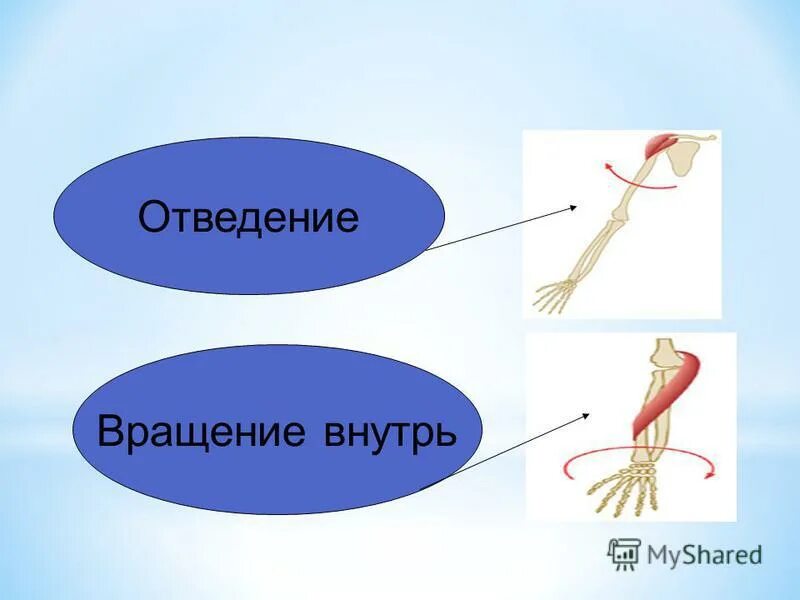 Отведение

Вращение внутрь

MyShared